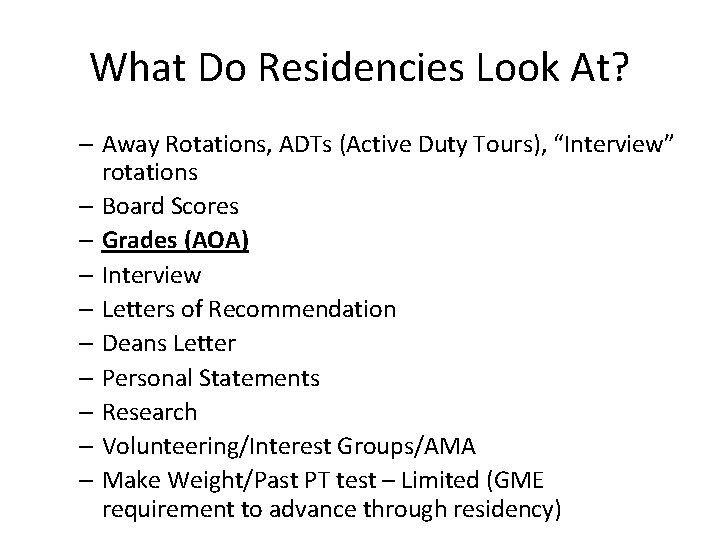 What Do Residencies Look At?

– Away Rotations, ADTs (Active Duty Tours), “Interview” rotations
– Board Scores
– Grades (AOA)
– Interview
– Letters of Recommendation
– Deans Letter
– Personal Statements
– Research
– Volunteering/Interest Groups/AMA
– Make Weight/Past PT test – Limited (GME requirement to advance through residency)